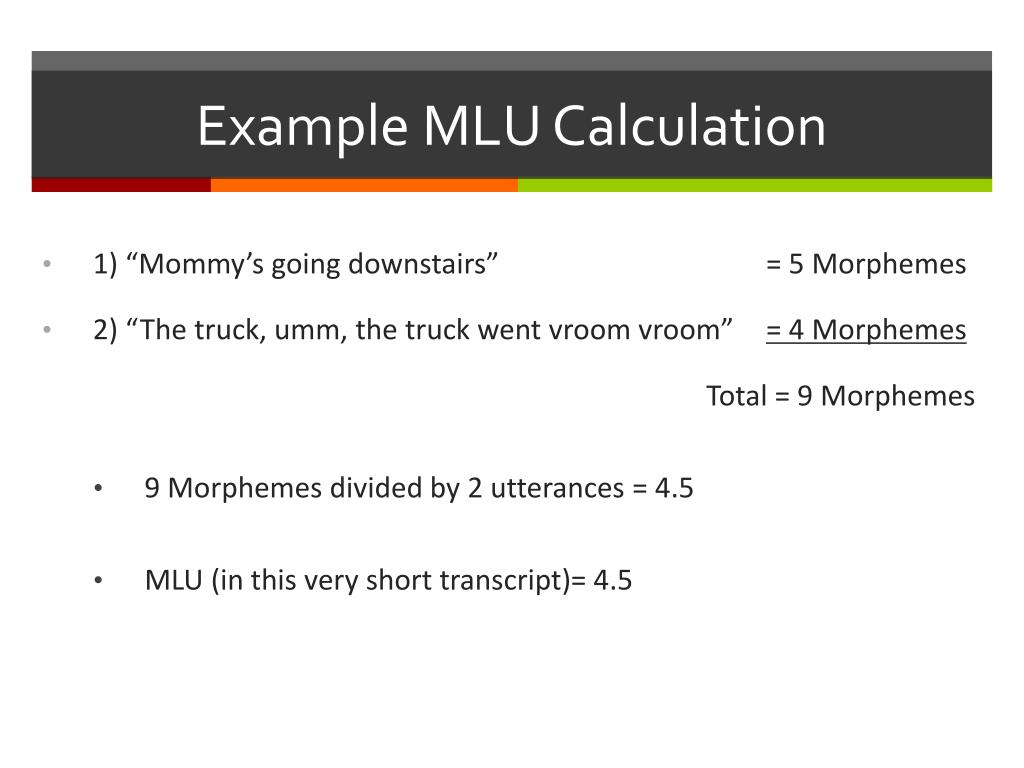 Example MLU Calculation

• 1) “Mommy’s going downstairs” = 5 Morphemes

• 2) “The truck, umm, the truck went vroom vroom” = 4 Morphemes

Total = 9 Morphemes

• 9 Morphemes divided by 2 utterances = 4.5

• MLU (in this very short transcript)= 4.5